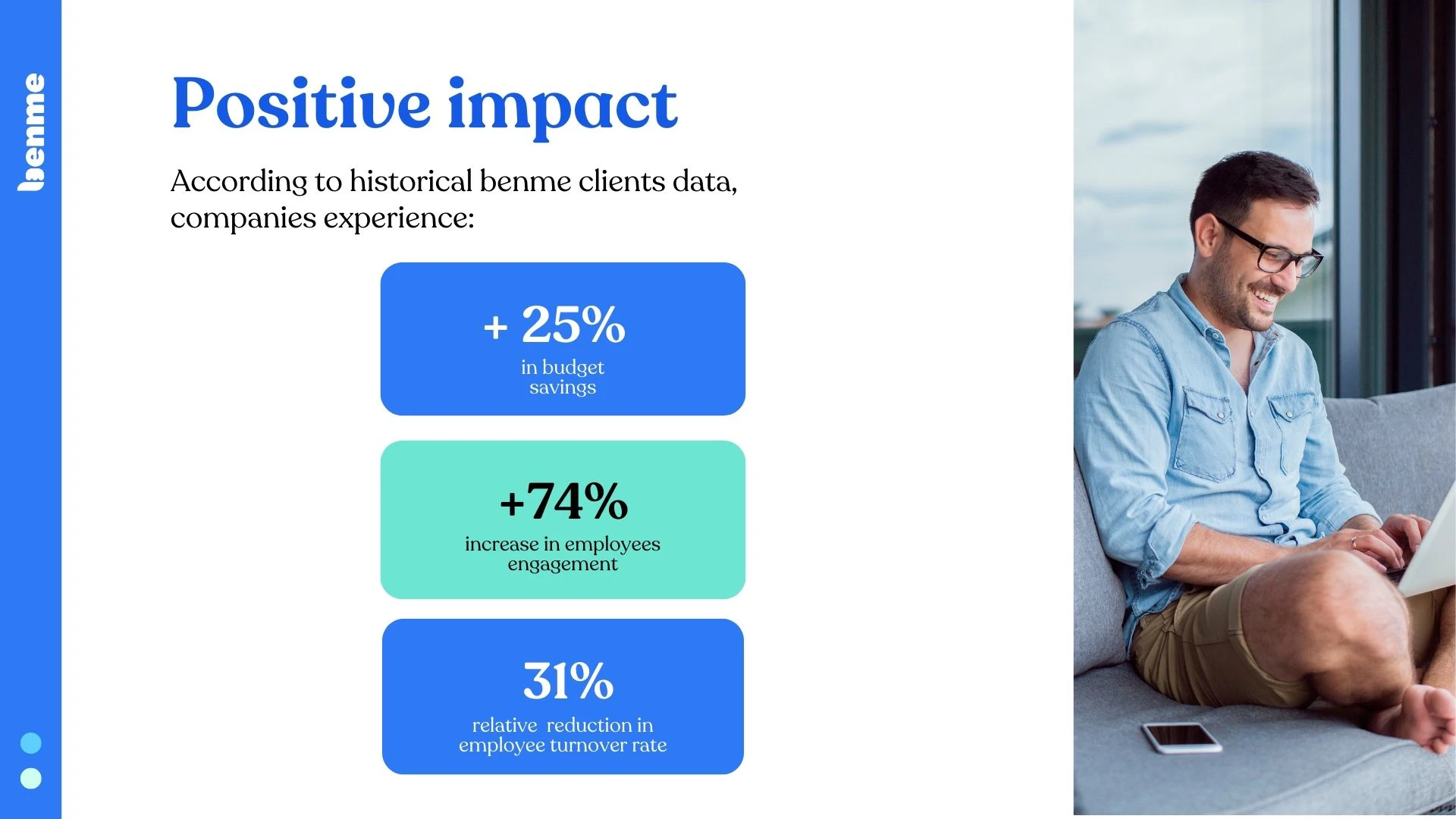 benme

Positive impact

According to historical benme clients data, companies experience:

+ 25%
in budget savings

+74%
increase in employees engagement

31%
relative reduction in employee turnover rate